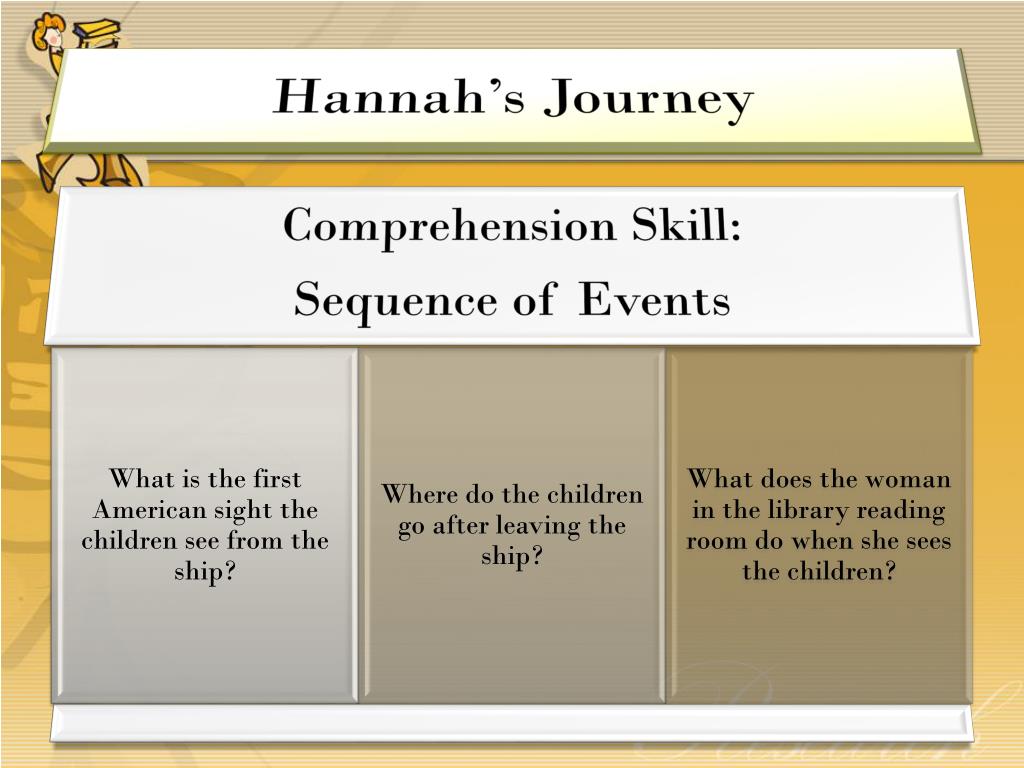 Hannah's Journey

Comprehension Skill:
Sequence of Events

What is the first American sight the children see from the ship?

Where do the children go after leaving the ship?

What does the woman in the library reading room do when she sees the children?